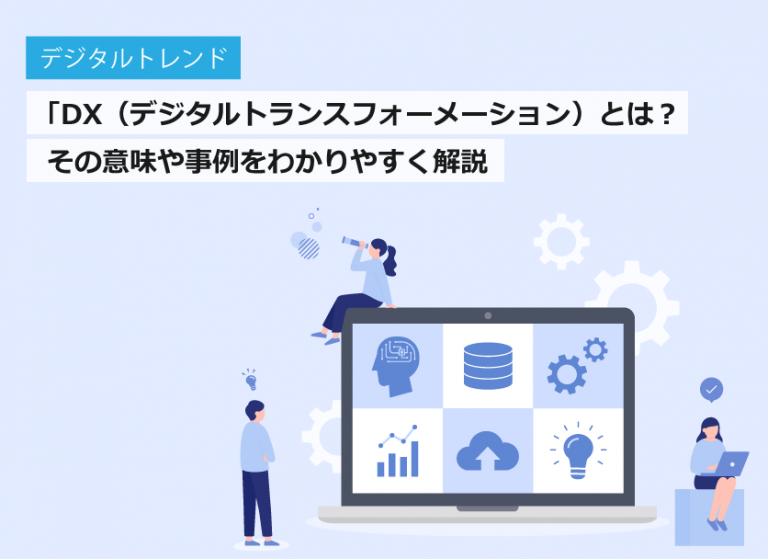 デジタルトレンド

「DX（デジタルトランスフォーメーション）とは？
その意味や事例をわかりやすく解説